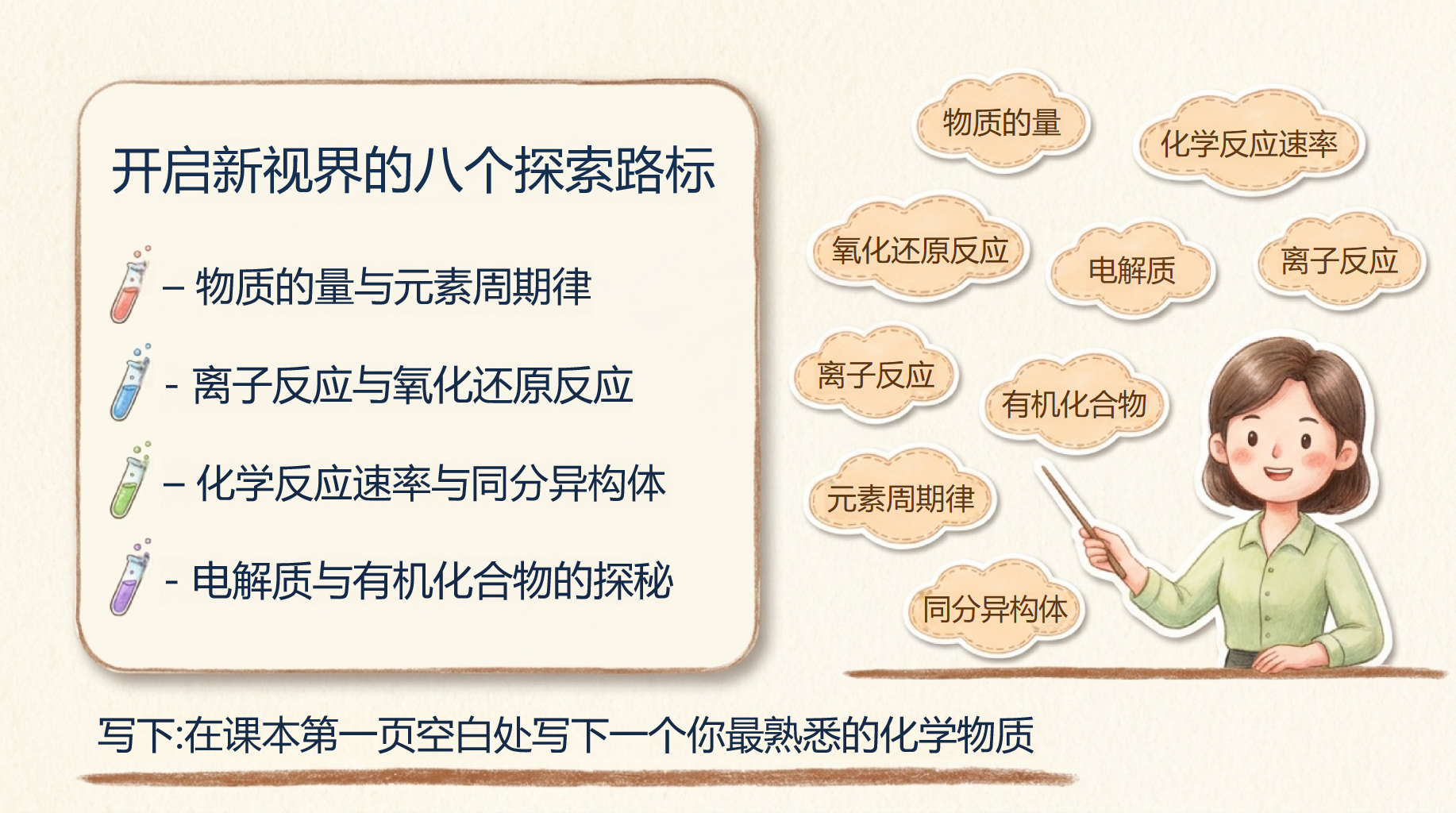 开启新视界的八个探索路标

– 物质的量与元素周期律

- 离子反应与氧化还原反应

– 化学反应速率与同分异构体

- 电解质与有机化合物的探秘

物质的量

化学反应速率

氧化还原反应

电解质

离子反应

离子反应

有机化合物

元素周期律

同分异构体

写下:在课本第一页空白处写下一个你最熟悉的化学物质